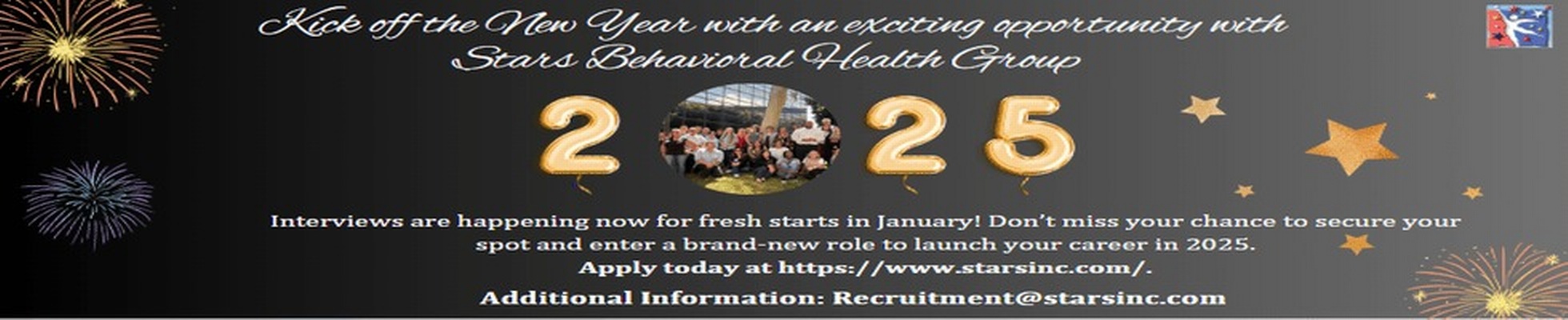 Kick off the New Year with an exciting opportunity with Stars Behavioral Health Group

2 25

Interviews are happening now for fresh starts in January! Don't miss your chance to secure your spot and enter a brand-new role to launch your career in 2025.
Apply today at https://www.starsinc.com/.

Additional Information: Recruitment@starsinc.com